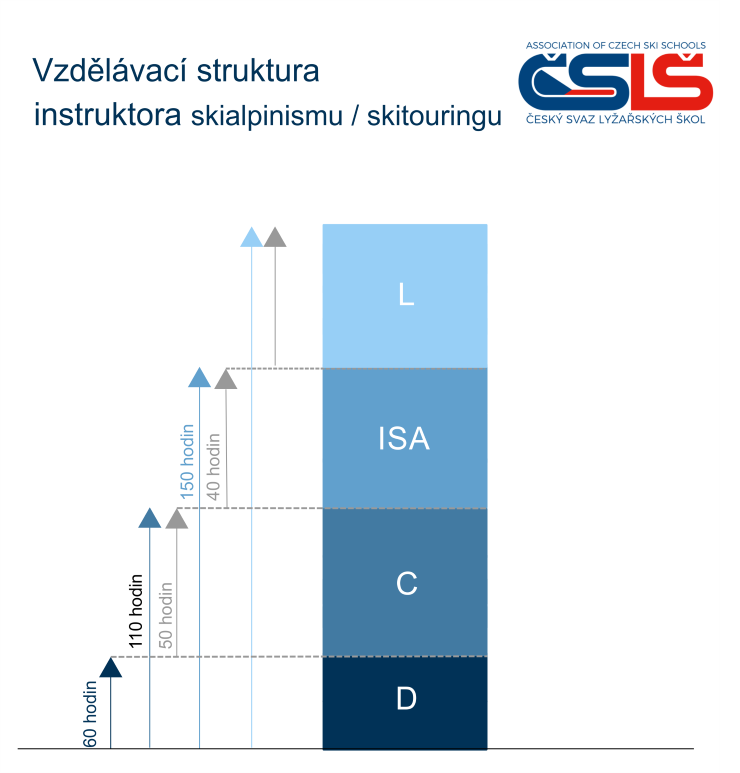 Vzdělávací struktura
instruktora skialpinismu / skitouringu

ASSOCIATION OF CZECH SKI SCHOOLS
ČSLŠ
ČESKÝ SVAZ LYŽAŘSKÝCH ŠKOL

L

ISA

C

D

150 hodin
40 hodin
110 hodin
50 hodin
60 hodin